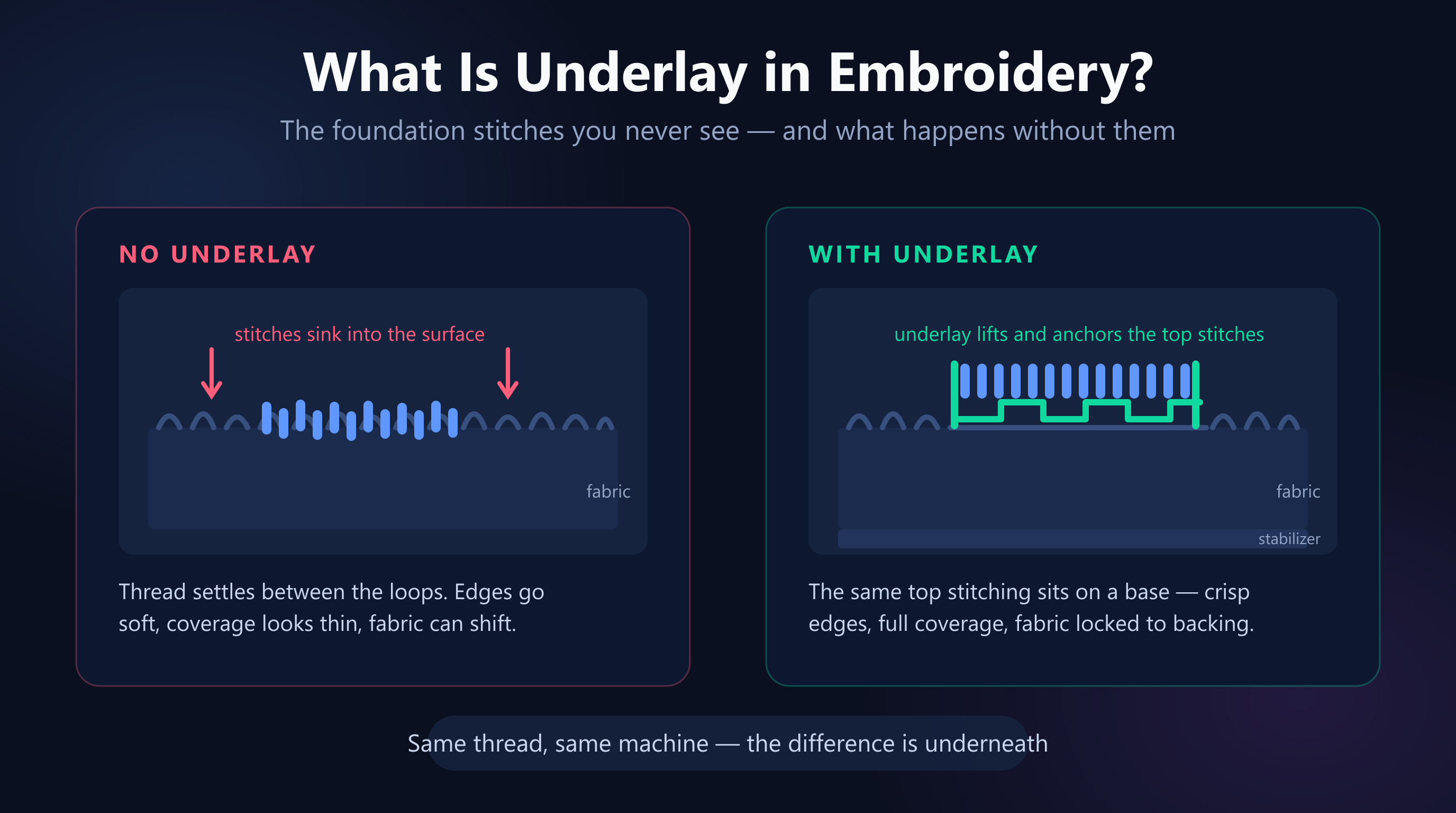 What Is Underlay in Embroidery?

The foundation stitches you never see — and what happens without them

NO UNDERLAY

stitches sink into the surface

fabric

Thread settles between the loops. Edges go soft, coverage looks thin, fabric can shift.

WITH UNDERLAY

underlay lifts and anchors the top stitches

fabric

stabilizer

The same top stitching sits on a base — crisp edges, full coverage, fabric locked to backing.

Same thread, same machine — the difference is underneath